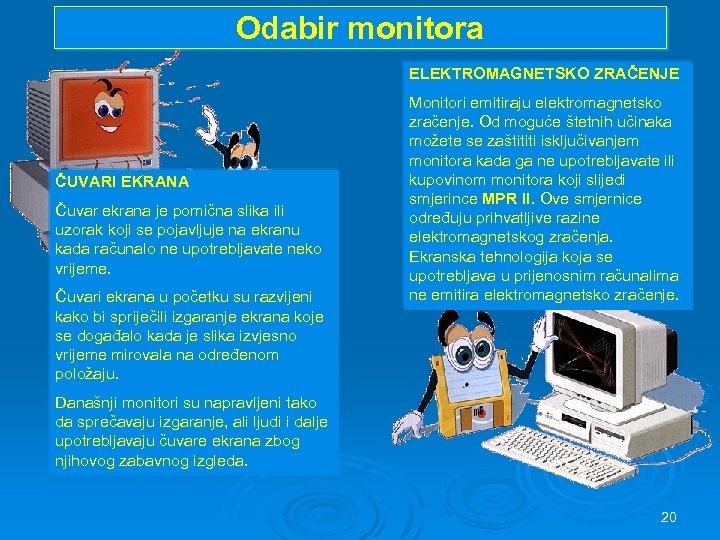 Odabir monitora

ČUVARI EKRANA

Čuvar ekrana je pomična slika ili uzorak koji se pojavljuje na ekranu kada računalo ne upotrebljavate neko vrijeme.

Čuvari ekrana u početku su razvijeni kako bi spriječili izgaranje ekrana koje se događalo kada je slika izvjesno vrijeme mirovala na određenom položaju.

Današnji monitori su napravljeni tako da sprečavaju izgaranje, ali ljudi i dalje upotrebljavaju čuvare ekrana zbog njihovog zabavnog izgleda.

ELEKTROMAGNETSKO ZRAČENJE

Monitori emitiraju elektromagnetsko zračenje. Od moguće štetnih učinaka možete se zaštititi isključivanjem monitora kada ga ne upotrebljavate ili kupovinom monitora koji slijedi smjerince MPR II. Ove smjernice određuju prihvatljive razine elektromagnetskog zračenja. Ekranska tehnologija koja se upotrebljava u prijenosnim računalima ne emitira elektromagnetsko zračenje.

20